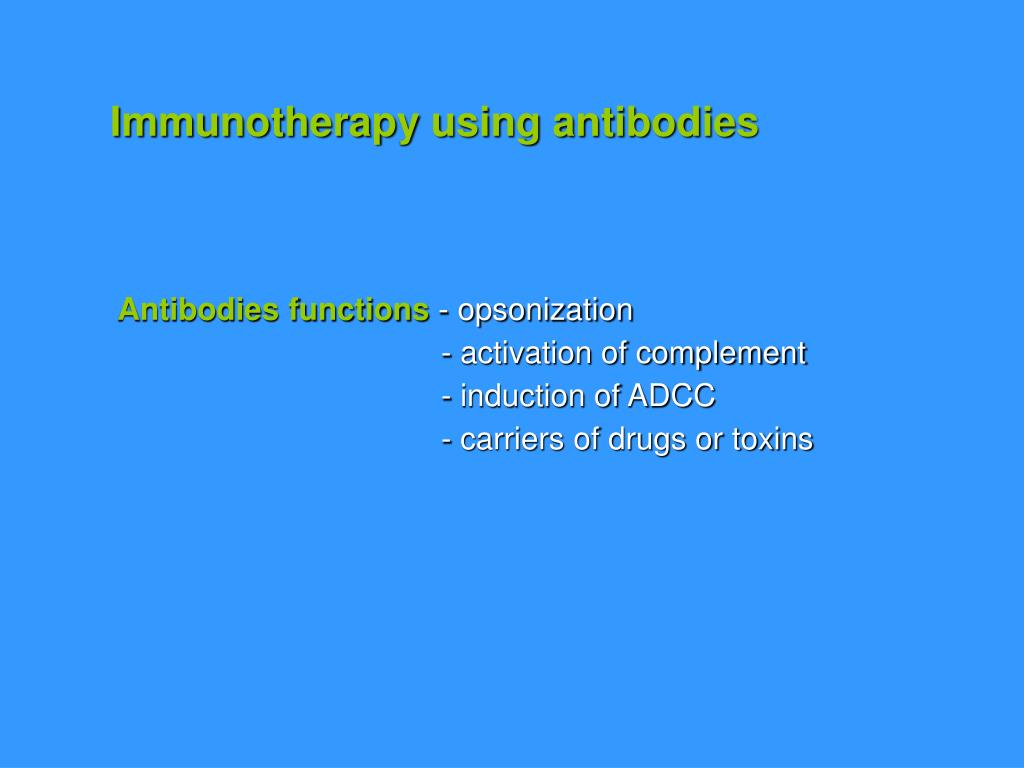 Immunotherapy using antibodies

Antibodies functions - opsonization
- activation of complement
- induction of ADCC
- carriers of drugs or toxins